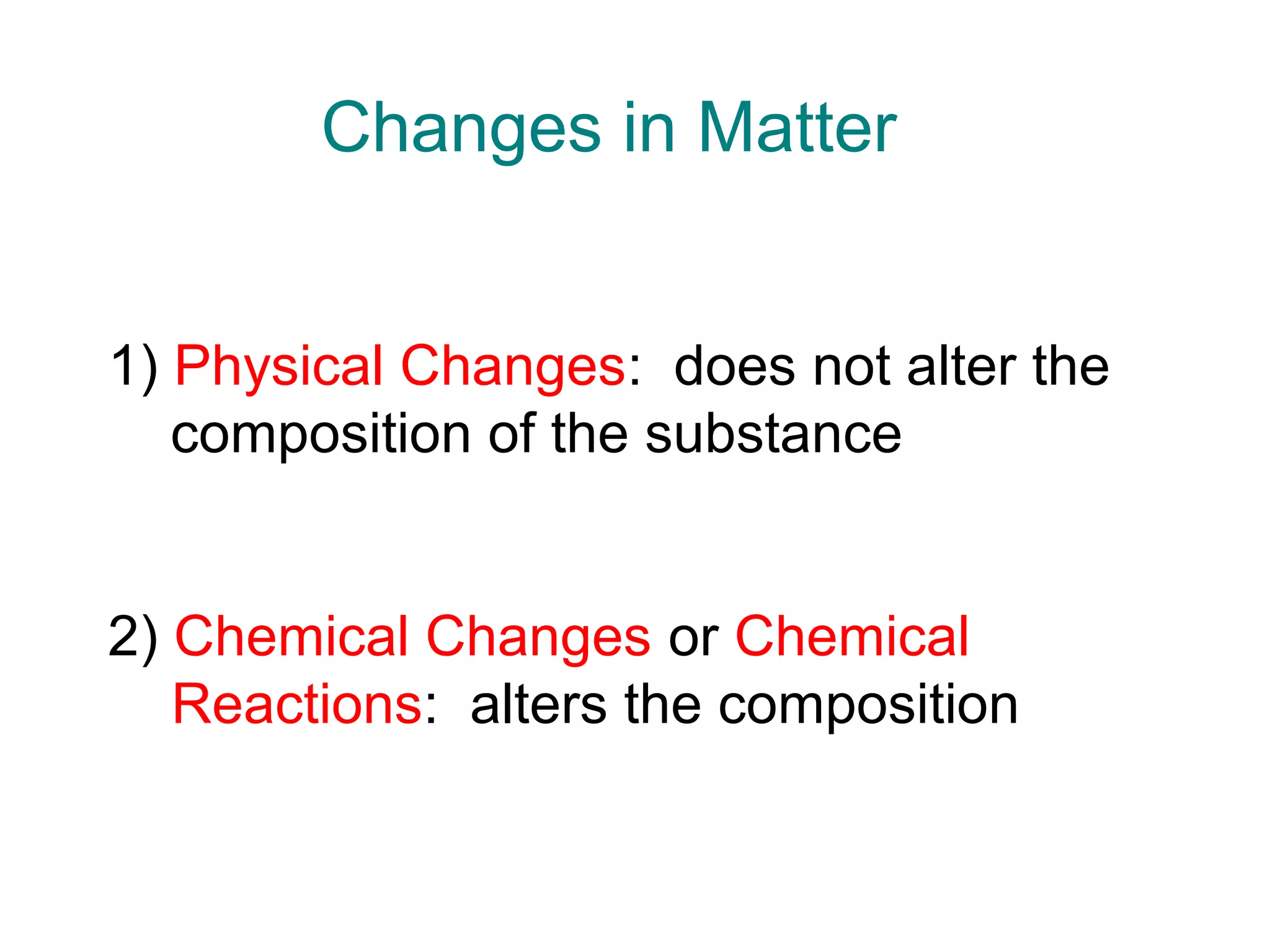 Changes in Matter

1) Physical Changes: does not alter the composition of the substance

2) Chemical Changes or Chemical Reactions: alters the composition